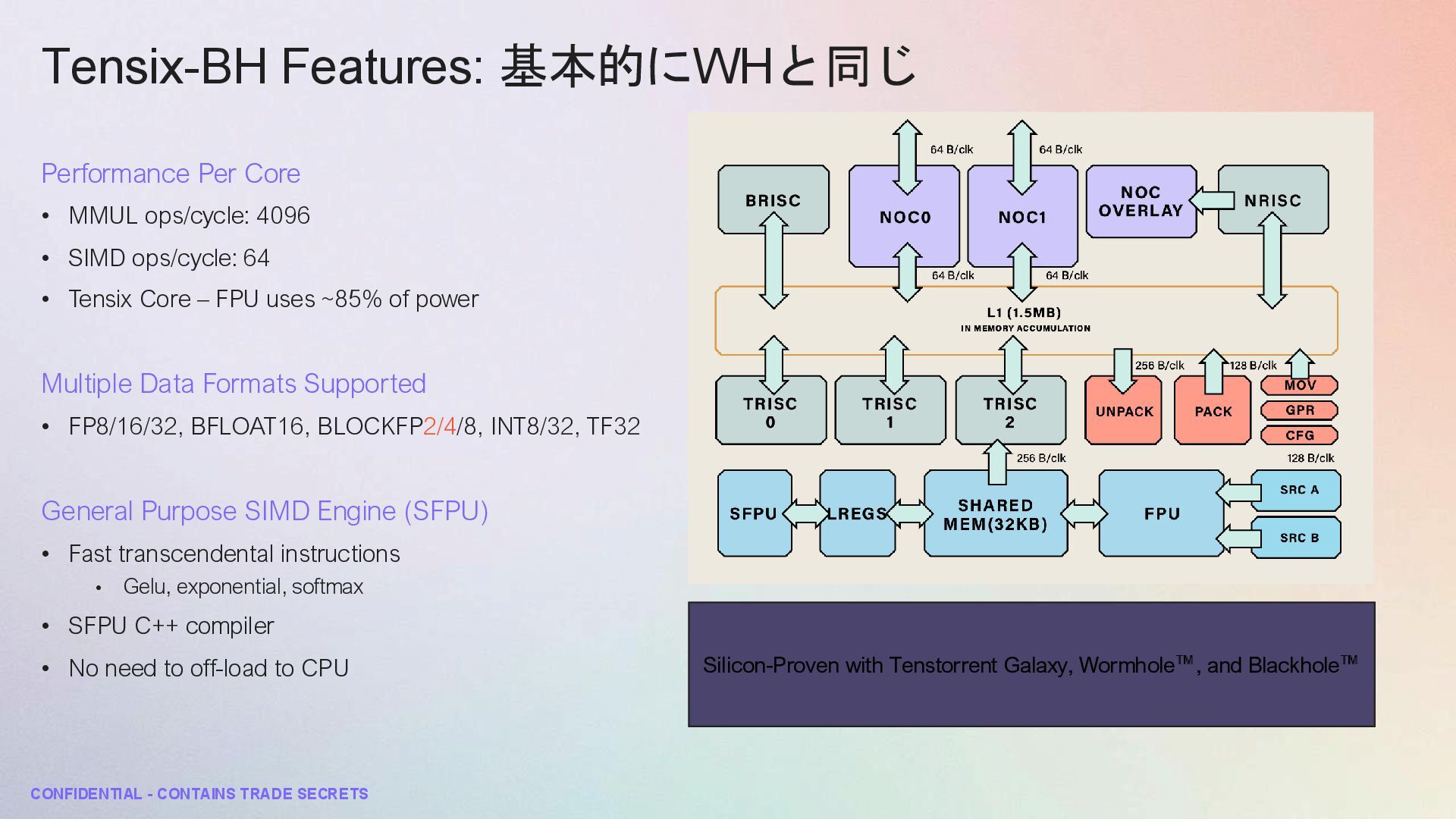 Tensix-BH Features: 基本的にWHと同じ

Performance Per Core

• MMUL ops/cycle: 4096

• SIMD ops/cycle: 64

• Tensix Core – FPU uses ~85% of power

Multiple Data Formats Supported

• FP8/16/32, BFLOAT16, BLOCKFP2/4/8, INT8/32, TF32

General Purpose SIMD Engine (SFPU)

• Fast transcendental instructions
  • Gelu, exponential, softmax

• SFPU C++ compiler

• No need to off-load to CPU

64 B/clk
64 B/clk
BRISC
NOC0
NOC1
NOC OVERLAY
NRISC
64 B/clk
64 B/clk
L1 (1.5MB)
IN MEMORY ACCUMULATION
256 B/clk
128 B/clk
TRISC 0
TRISC 1
TRISC 2
UNPACK
PACK
MOV
GPR
CFG
256 B/clk
128 B/clk
SFPU
LREGS
SHARED MEM(32KB)
FPU
SRC A
SRC B

Silicon-Proven with Tenstorrent Galaxy, Wormhole™, and Blackhole™

CONFIDENTIAL - CONTAINS TRADE SECRETS